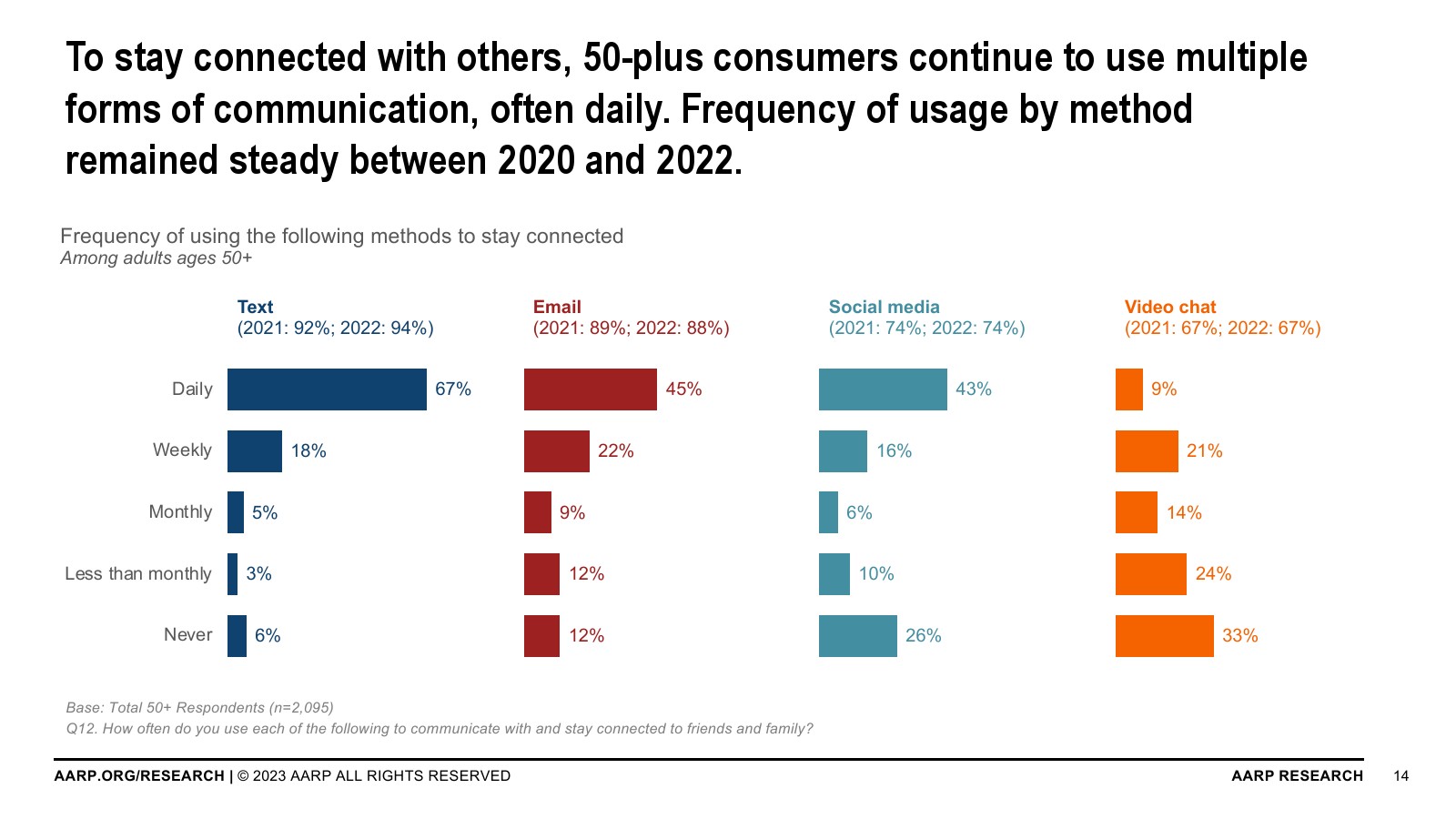 To stay connected with others, 50-plus consumers continue to use multiple forms of communication, often daily. Frequency of usage by method remained steady between 2020 and 2022.

Frequency of using the following methods to stay connected
Among adults ages 50+

| | Text (2021: 92%; 2022: 94%) | Email (2021: 89%; 2022: 88%) | Social media (2021: 74%; 2022: 74%) | Video chat (2021: 67%; 2022: 67%) |
|---|---|---|---|---|
| Daily | 67% | 45% | 43% | 9% |
| Weekly | 18% | 22% | 16% | 21% |
| Monthly | 5% | 9% | 6% | 14% |
| Less than monthly | 3% | 12% | 10% | 24% |
| Never | 6% | 12% | 26% | 33% |

Base: Total 50+ Respondents (n=2,095)
Q12. How often do you use each of the following to communicate with and stay connected to friends and family?

AARP.ORG/RESEARCH | © 2023 AARP ALL RIGHTS RESERVED
AARP RESEARCH
14